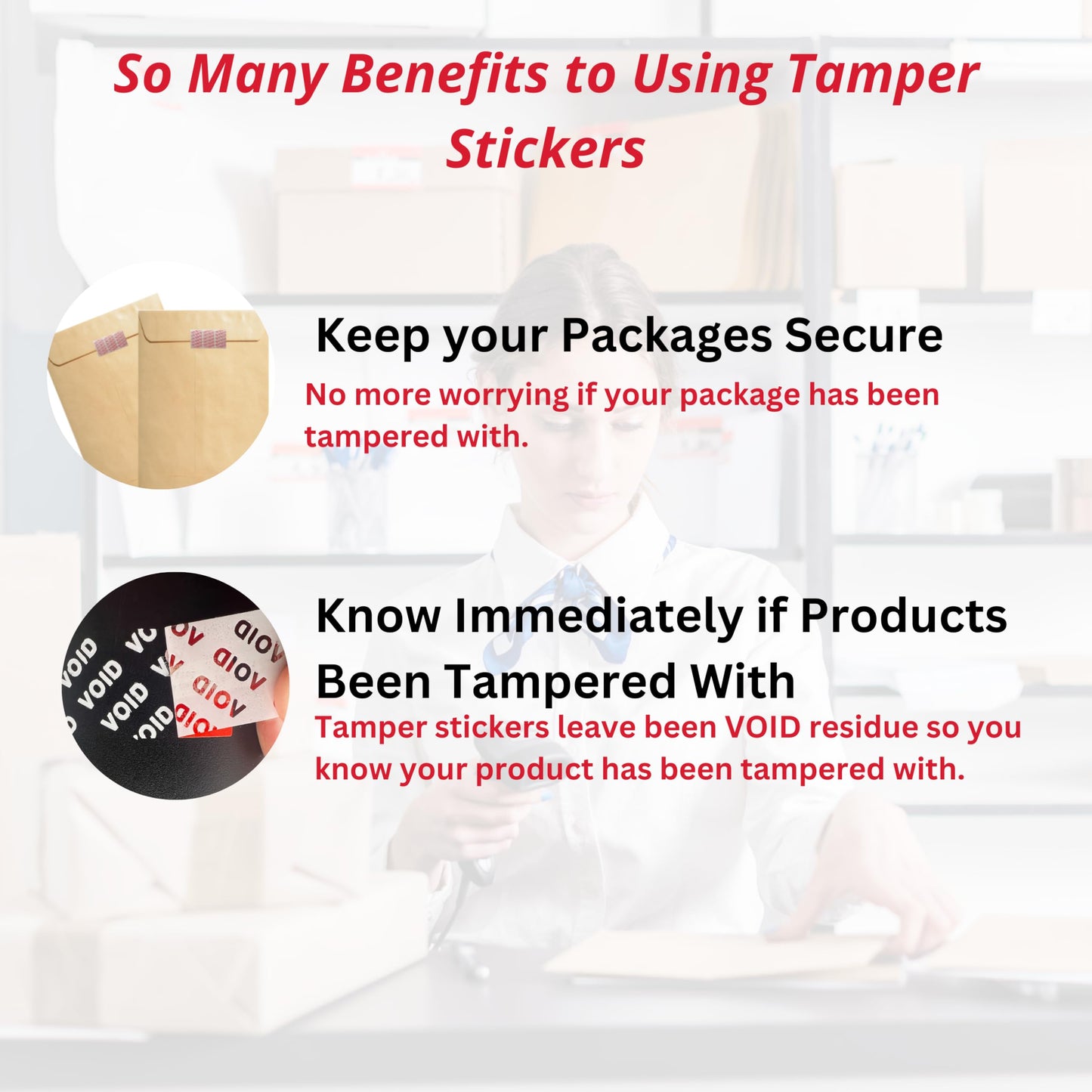 So Many Benefits to Using Tamper Stickers

Keep your Packages Secure

No more worrying if your package has been tampered with.

VOID VOID VOID VOID VOID VOID VOID VOID

Know Immediately if Products Been Tampered With

Tamper stickers leave been VOID residue so you know your product has been tampered with.